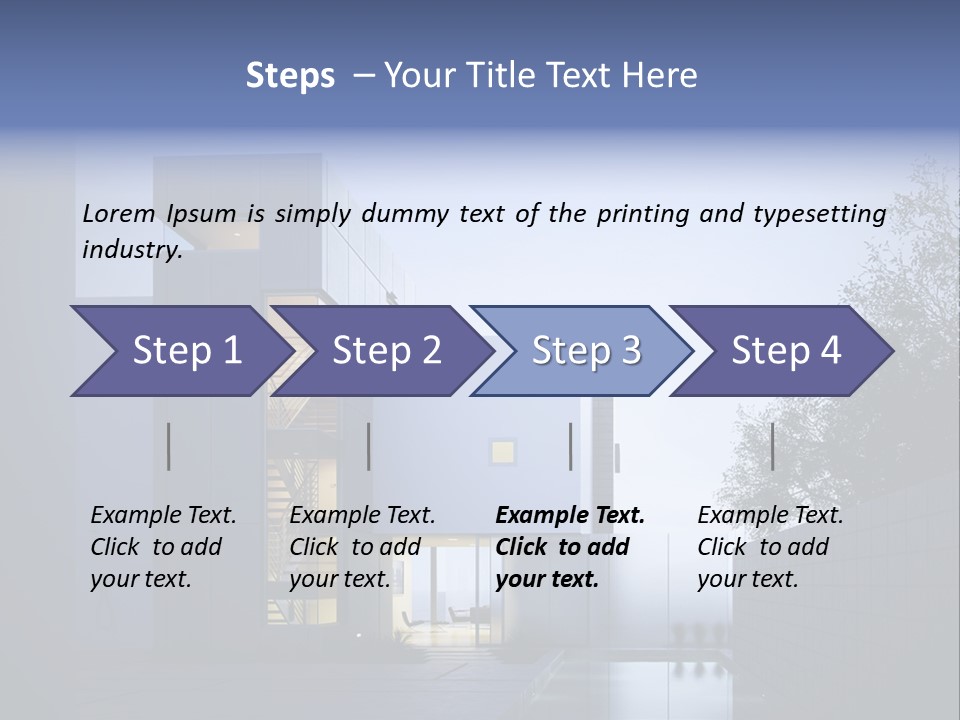 Steps – Your Title Text Here

Lorem Ipsum is simply dummy text of the printing and typesetting industry.

Step 1

Step 2

Step 3

Step 4

Example Text. Click to add your text.

Example Text. Click to add your text.

Example Text. Click to add your text.

Example Text. Click to add your text.